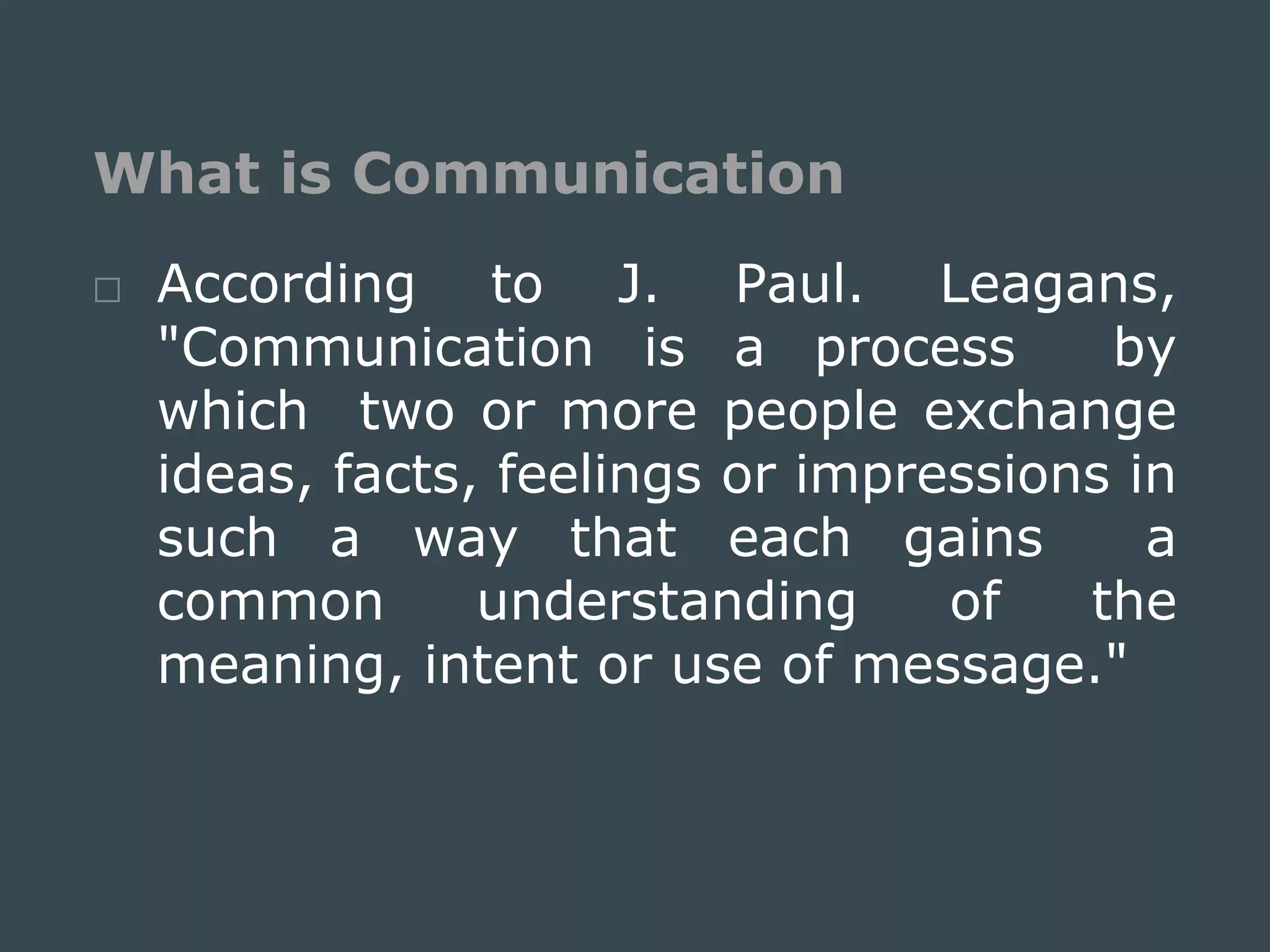 What is Communication

□ According to J. Paul. Leagans, "Communication is a process by which two or more people exchange ideas, facts, feelings or impressions in such a way that each gains a common understanding of the meaning, intent or use of message."